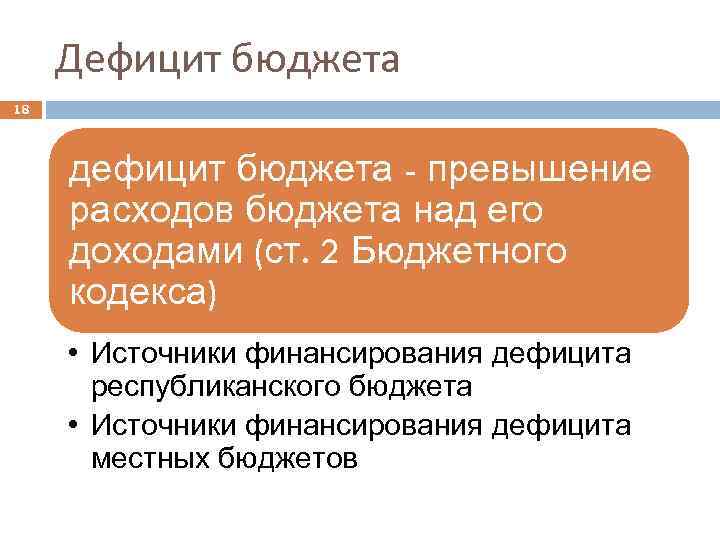 Дефицит бюджета

18

дефицит бюджета - превышение расходов бюджета над его доходами (ст. 2 Бюджетного кодекса)

• Источники финансирования дефицита республиканского бюджета
• Источники финансирования дефицита местных бюджетов